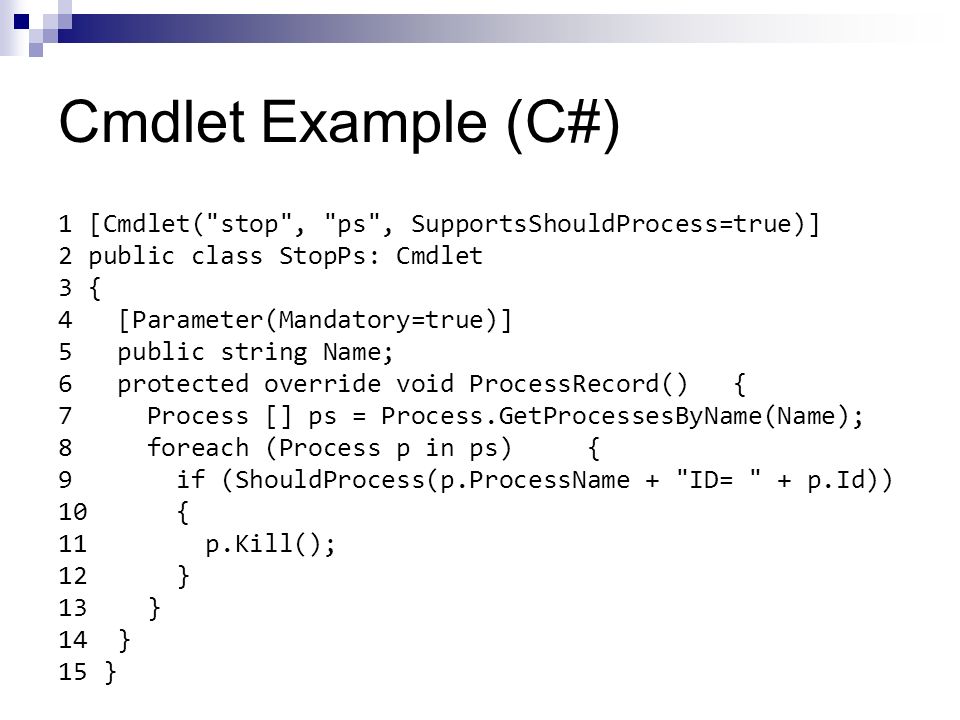 Cmdlet Example (C#)

1 [Cmdlet("stop", "ps", SupportsShouldProcess=true)]
2 public class StopPs: Cmdlet
3 {
4   [Parameter(Mandatory=true)]
5   public string Name;
6   protected override void ProcessRecord()   {
7     Process [] ps = Process.GetProcessesByName(Name);
8     foreach (Process p in ps)     {
9       if (ShouldProcess(p.ProcessName + "ID= " + p.Id))
10      {
11        p.Kill();
12      }
13    }
14  }
15 }